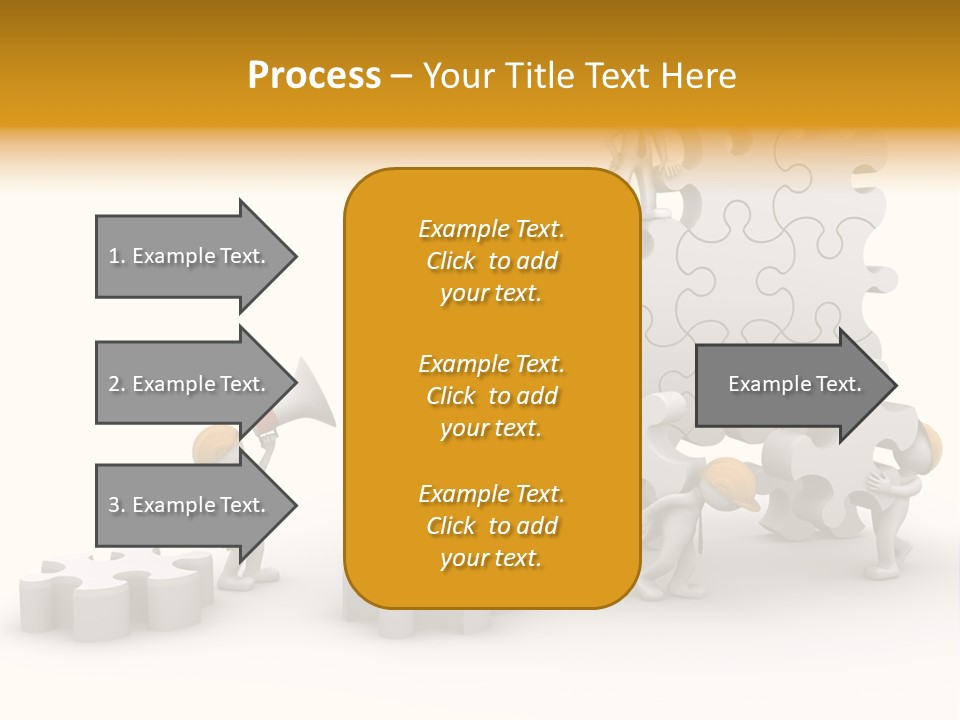 Process – Your Title Text Here

1. Example Text.

2. Example Text.

3. Example Text.

Example Text. Click to add your text.

Example Text. Click to add your text.

Example Text. Click to add your text.

Example Text.